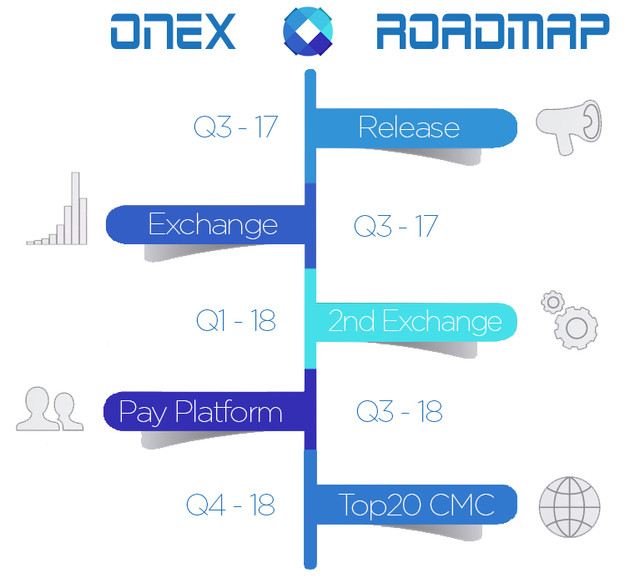 ONEX ROADMAP

Q3 - 17
Release

Exchange
Q3 - 17

Q1 - 18
2nd Exchange

Pay Platform
Q3 - 18

Q4 - 18
Top20 CMC